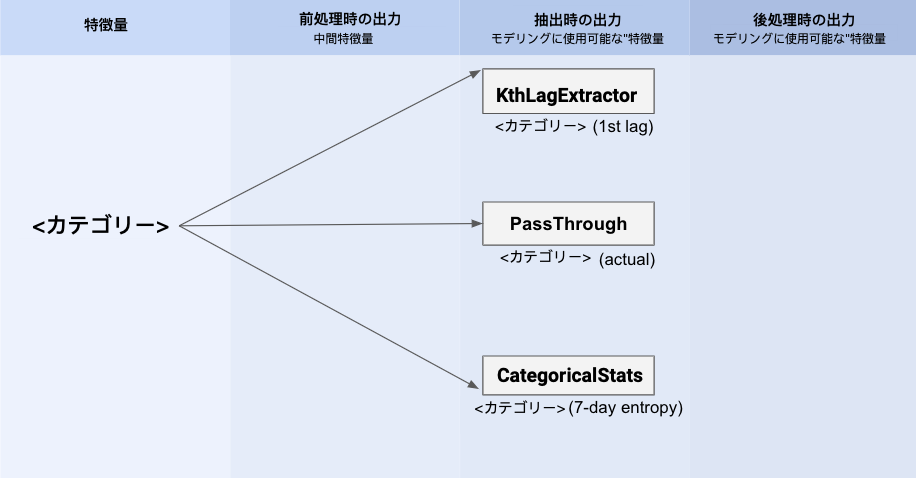 特徴量

前処理時の出力
中間特徴量

抽出時の出力
モデリングに使用可能な"特徴量

後処理時の出力
モデリングに使用可能な"特徴量

<カテゴリー>

KthLagExtractor
<カテゴリー> (1st lag)

PassThrough
<カテゴリー> (actual)

CategoricalStats
<カテゴリー>(7-day entropy)